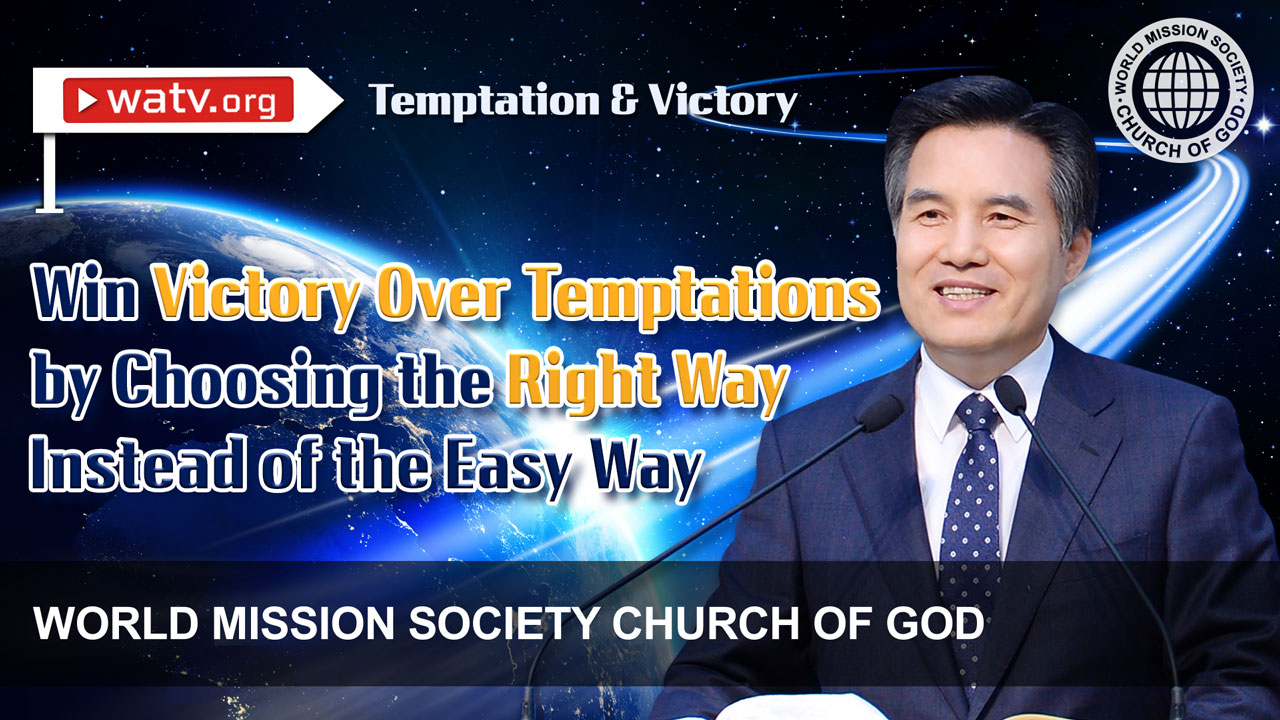 watv.org

Temptation & Victory

WORLD MISSION SOCIETY · CHURCH OF GOD ·

Win Victory Over Temptations by Choosing the Right Way Instead of the Easy Way

WORLD MISSION SOCIETY CHURCH OF GOD